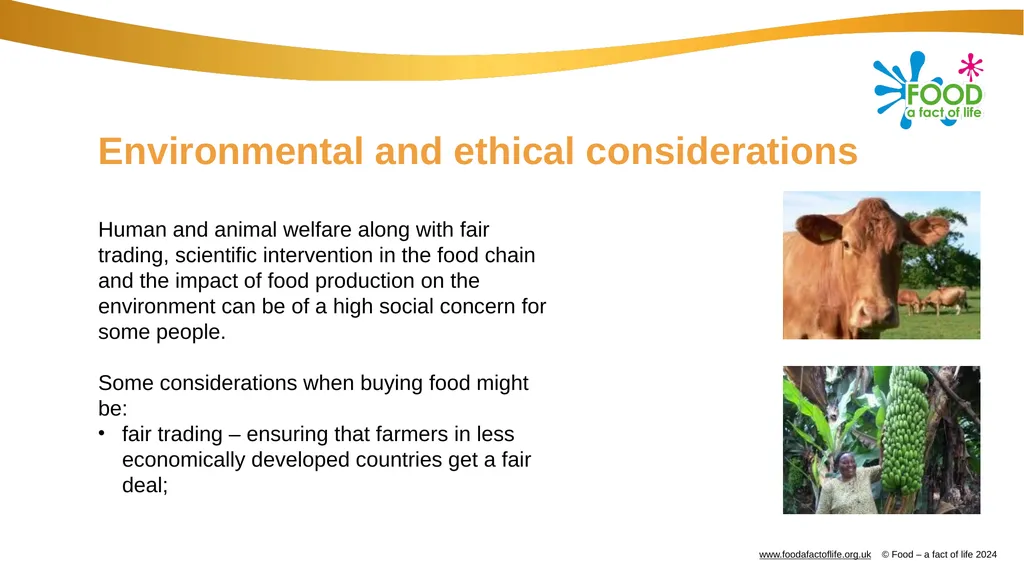 FOOD
a fact of life

Environmental and ethical considerations

Human and animal welfare along with fair trading, scientific intervention in the food chain and the impact of food production on the environment can be of a high social concern for some people.

Some considerations when buying food might be:
• fair trading – ensuring that farmers in less economically developed countries get a fair deal;

www.foodafactoflife.org.uk © Food – a fact of life 2024